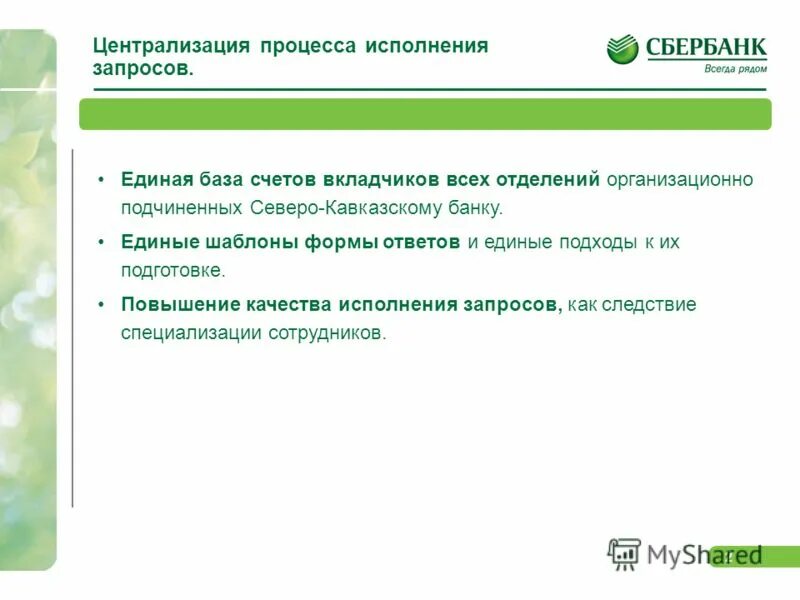 Централизация процесса исполнения запросов.

СБЕРБАНК
Всегда рядом

• Единая база счетов вкладчиков всех отделений организационно подчиненных Северо-Кавказскому банку.

• Единые шаблоны формы ответов и единые подходы к их подготовке.

• Повышение качества исполнения запросов, как следствие специализации сотрудников.

MyShared